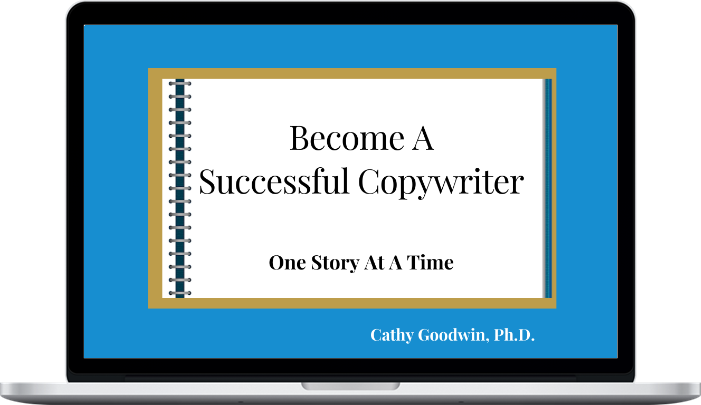 Become A Successful Copywriter

One Story At A Time

Cathy Goodwin, Ph.D.